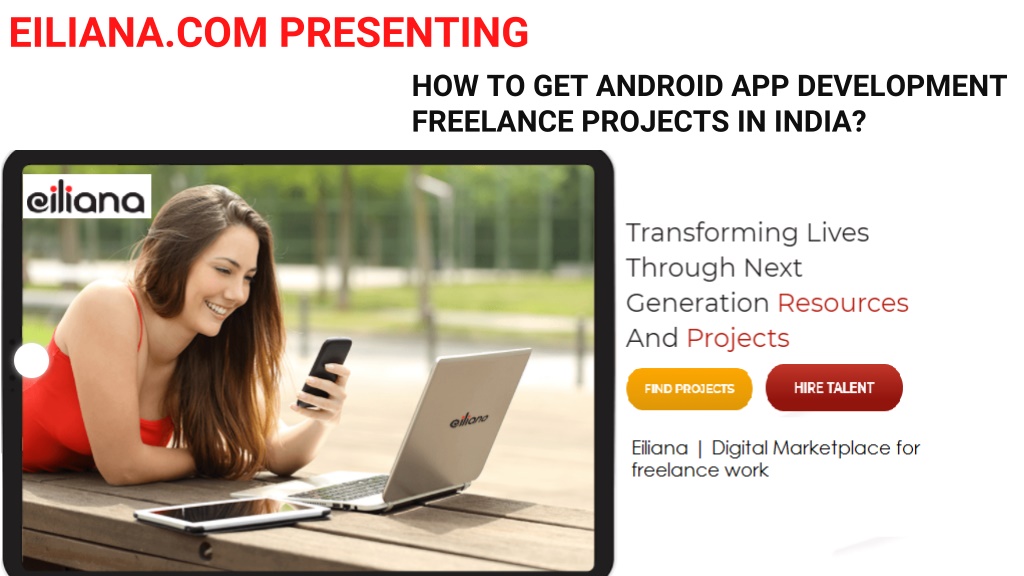 EILIANA.COM PRESENTING

HOW TO GET ANDROID APP DEVELOPMENT FREELANCE PROJECTS IN INDIA?

eiliana

eiliana

Transforming Lives Through Next Generation Resources And Projects

FIND PROJECTS

HIRE TALENT

Eiliana | Digital Marketplace for freelance work